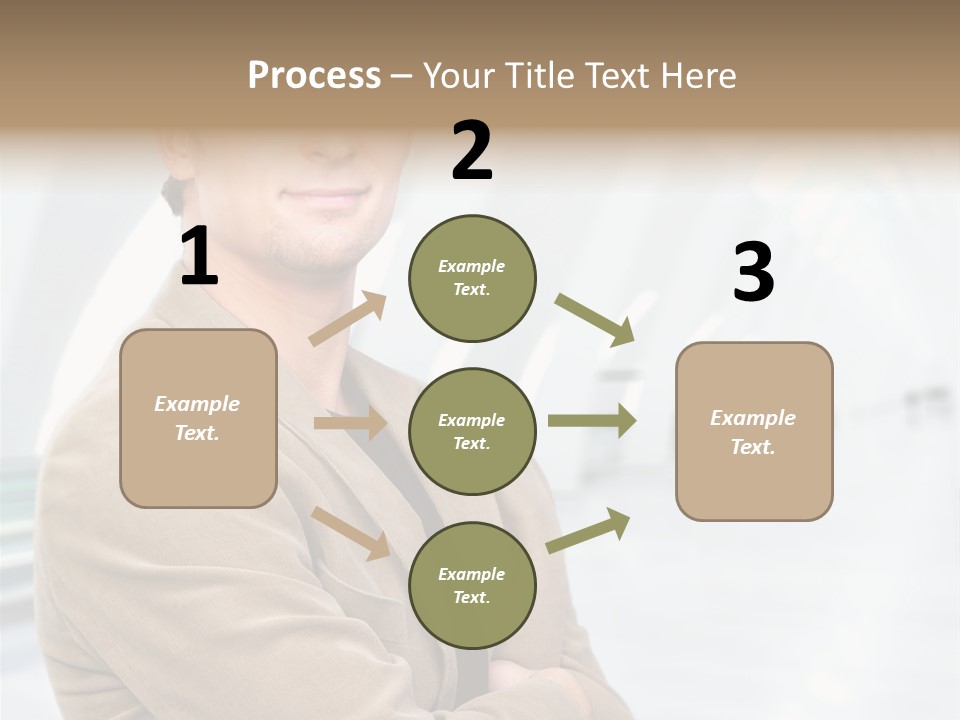 Process – Your Title Text Here

1

Example Text.

2

Example Text.

Example Text.

Example Text.

3

Example Text.